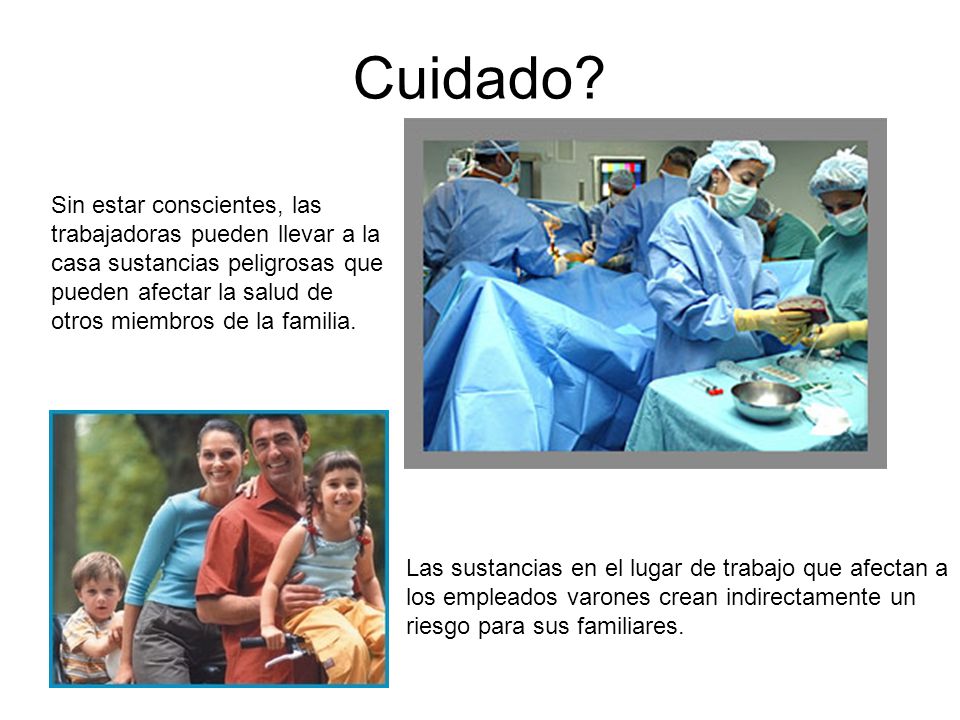 Cuidado?

Sin estar conscientes, las trabajadoras pueden llevar a la casa sustancias peligrosas que pueden afectar la salud de otros miembros de la familia.

Las sustancias en el lugar de trabajo que afectan a los empleados varones crean indirectamente un riesgo para sus familiares.